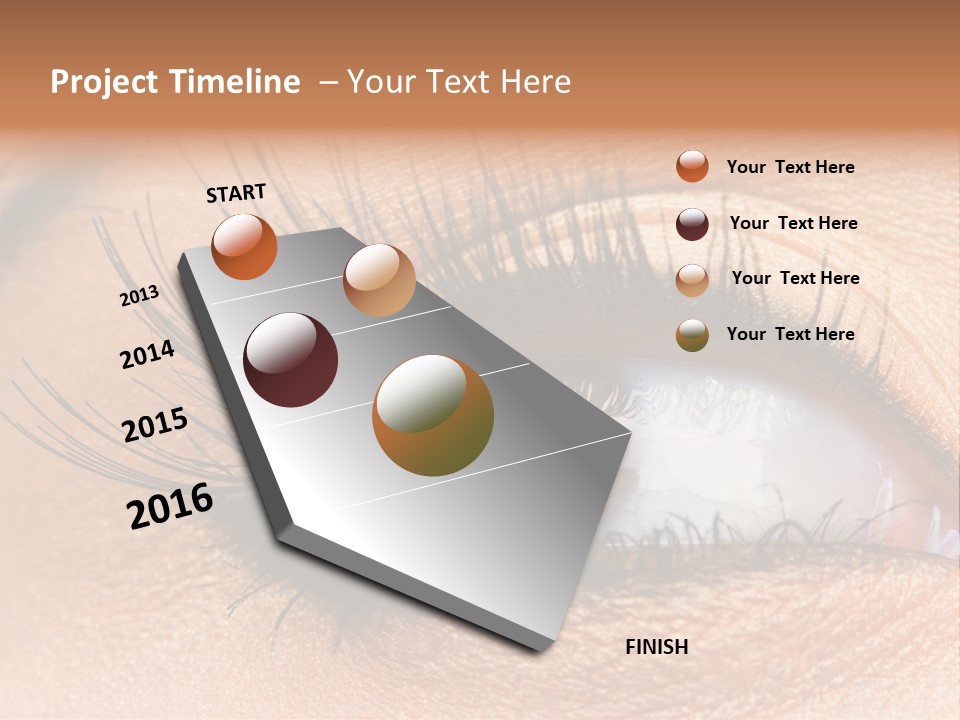 Project Timeline – Your Text Here

START

2013

2014

2015

2016

FINISH

Your Text Here

Your Text Here

Your Text Here

Your Text Here